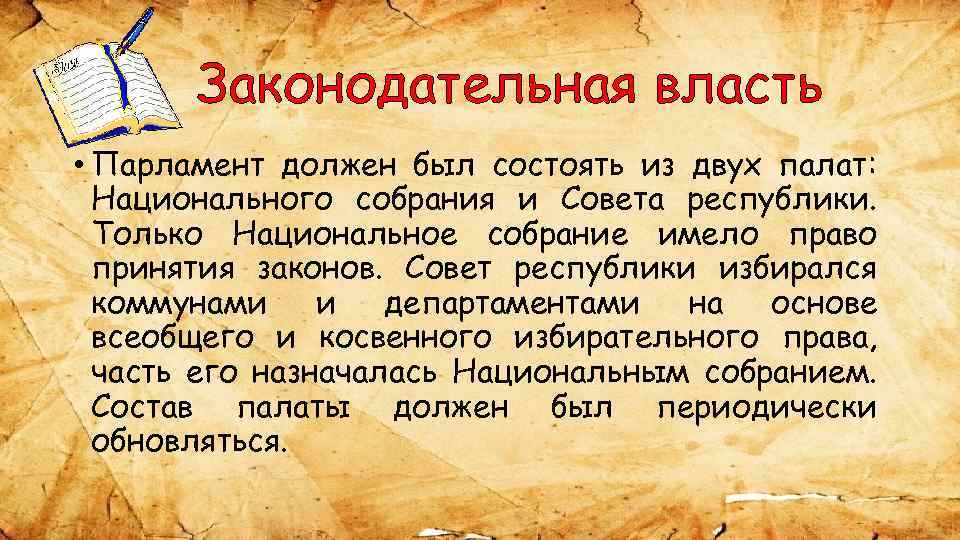 Законодательная власть

• Парламент должен был состоять из двух палат: Национального собрания и Совета республики. Только Национальное собрание имело право принятия законов. Совет республики избирался коммунами и департаментами на основе всеобщего и косвенного избирательного права, часть его назначалась Национальным собранием. Состав палаты должен был периодически обновляться.